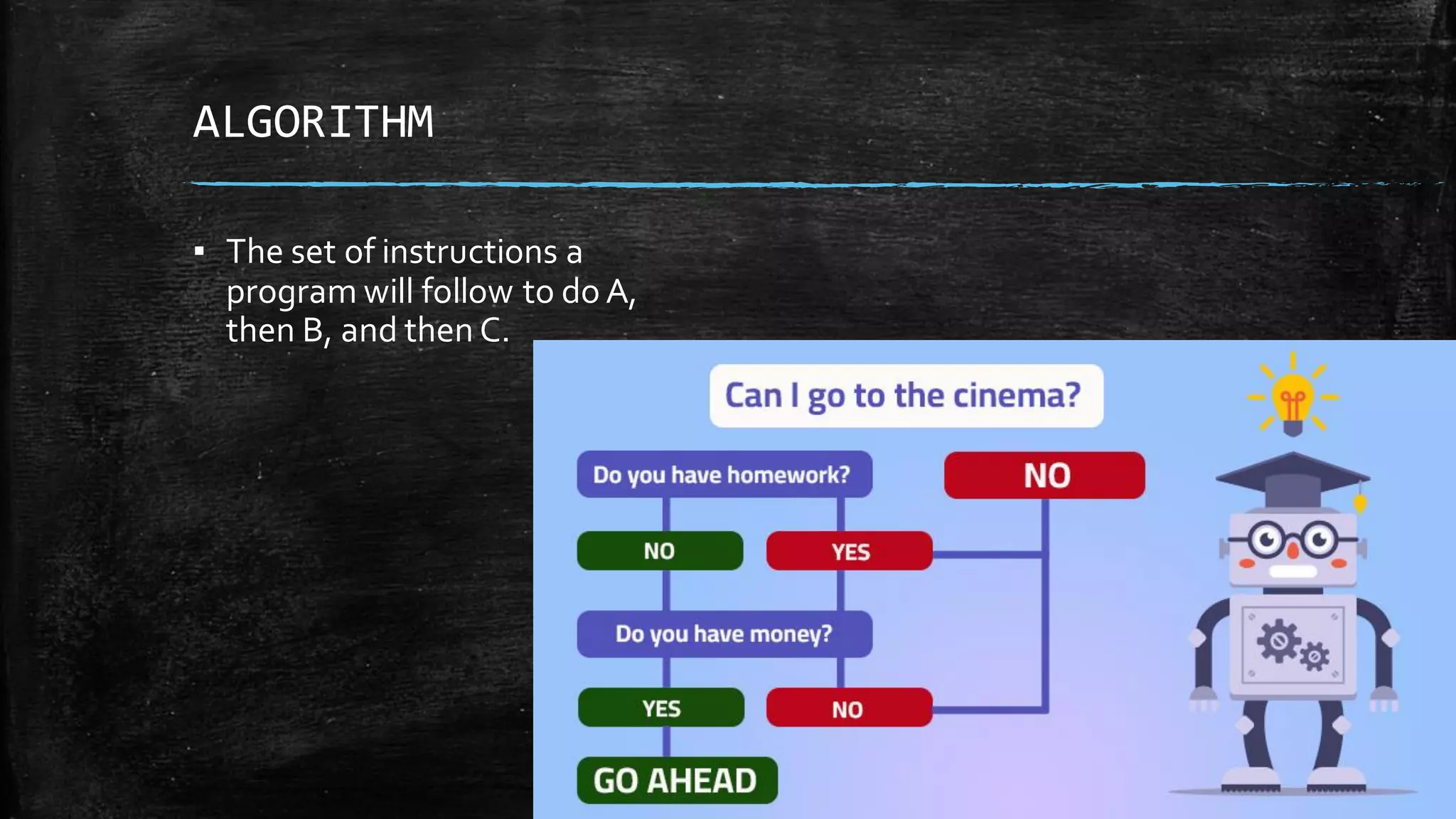 ALGORITHM

▪ The set of instructions a program will follow to do A, then B, and then C.

Can I go to the cinema?

Do you have homework?

NO

NO

YES

Do you have money?

YES

NO

GO AHEAD